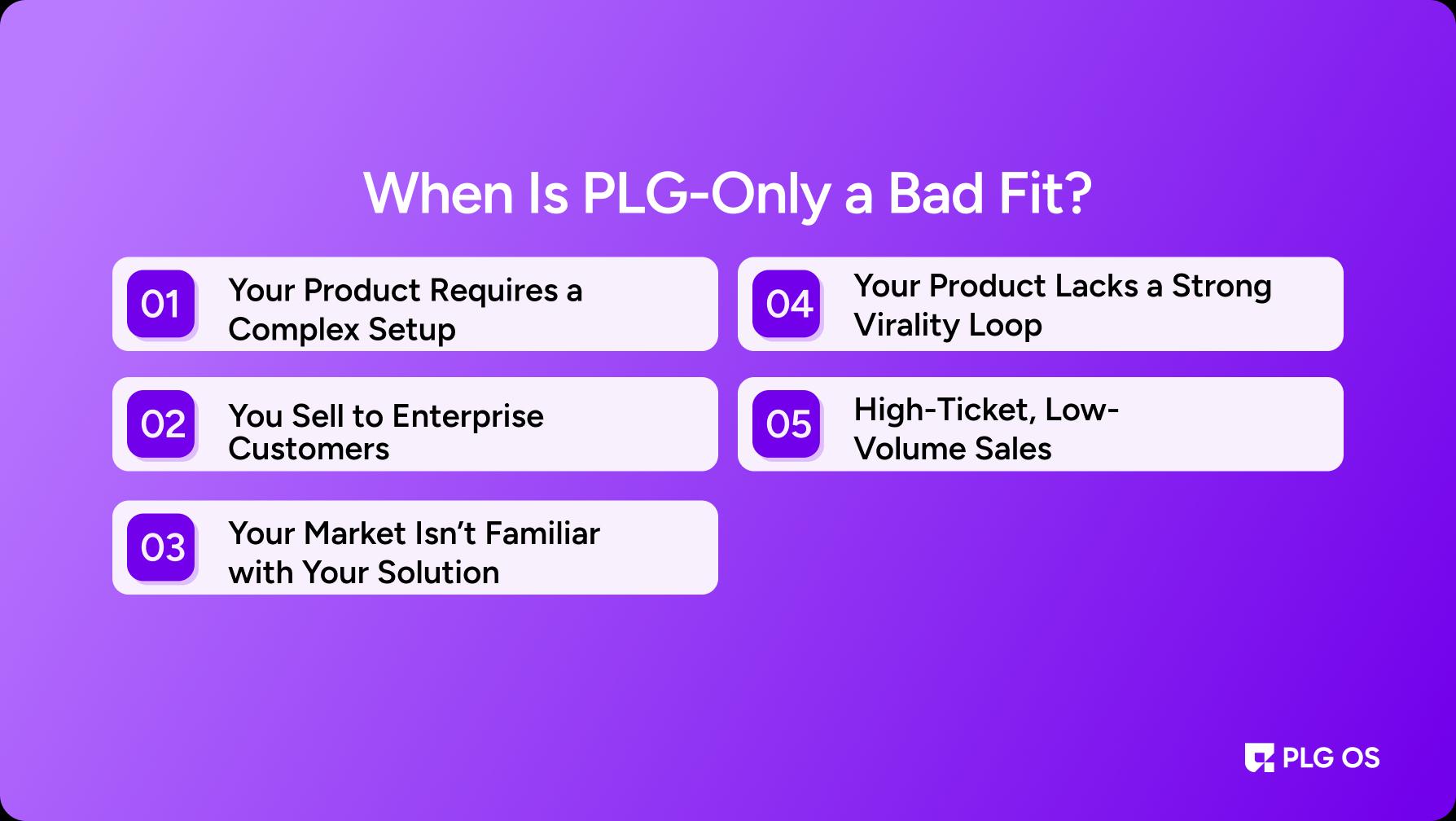 When Is PLG-Only a Bad Fit?

01 Your Product Requires a Complex Setup

02 You Sell to Enterprise Customers

03 Your Market Isn’t Familiar with Your Solution

04 Your Product Lacks a Strong Virality Loop

05 High-Ticket, Low-Volume Sales

PLG OS